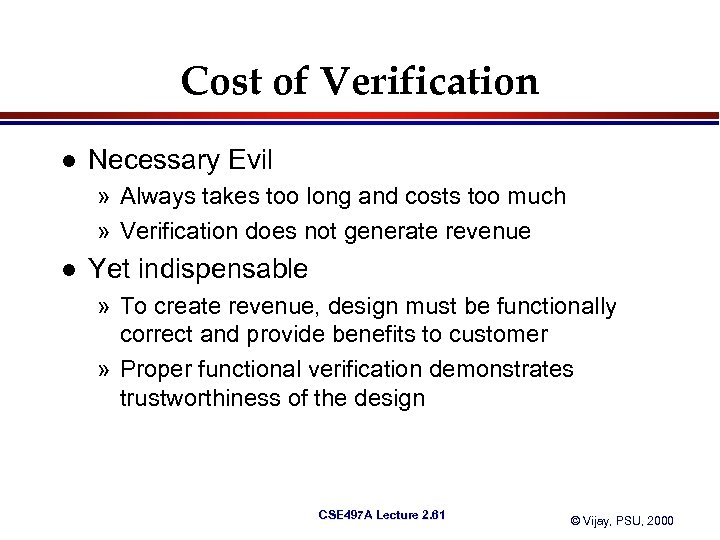 Cost of Verification

● Necessary Evil
» Always takes too long and costs too much
» Verification does not generate revenue

● Yet indispensable
» To create revenue, design must be functionally correct and provide benefits to customer
» Proper functional verification demonstrates trustworthiness of the design

CSE497A Lecture 2.61

© Vijay, PSU, 2000